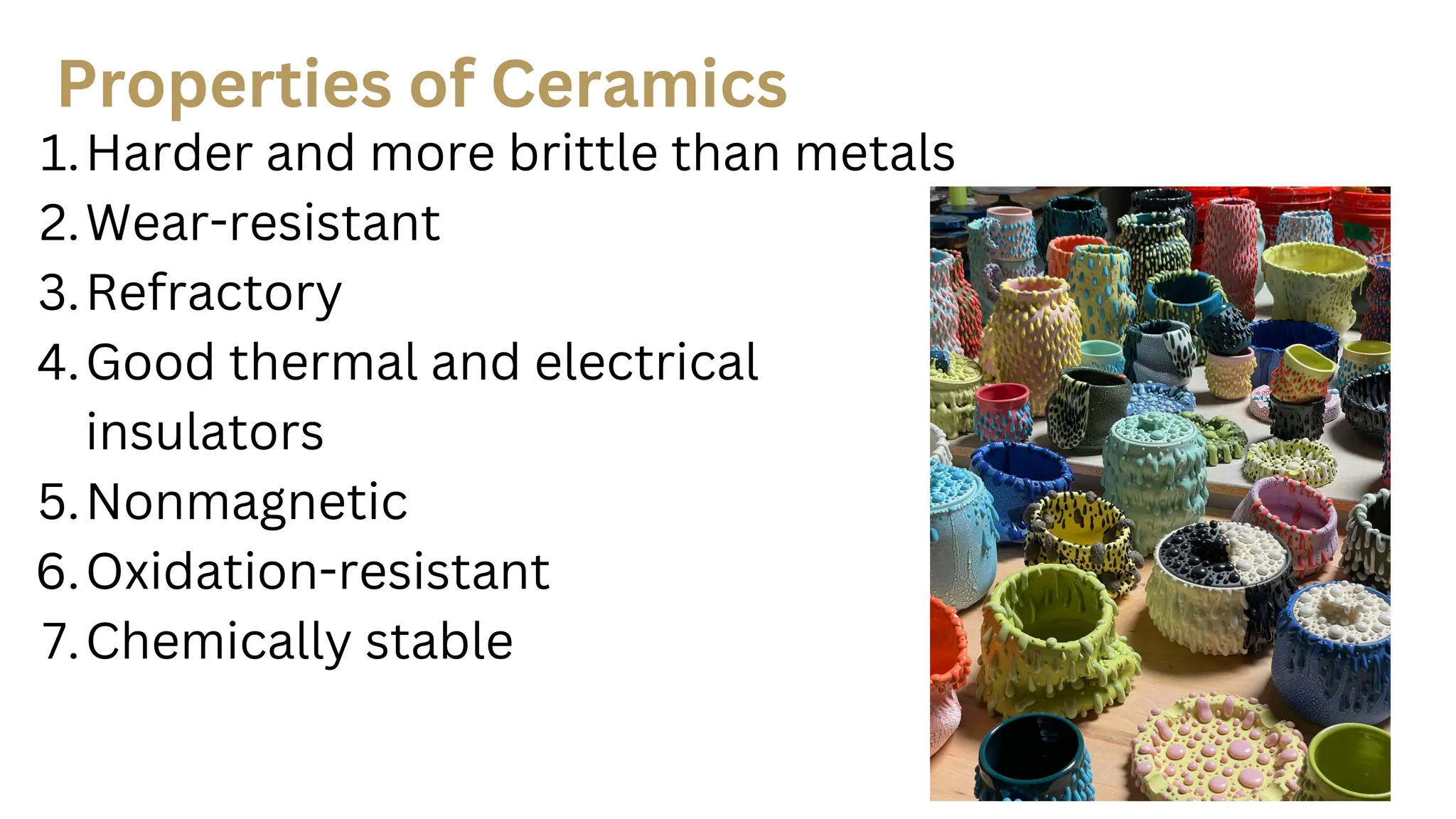 Properties of Ceramics

1. Harder and more brittle than metals
2. Wear-resistant
3. Refractory
4. Good thermal and electrical insulators
5. Nonmagnetic
6. Oxidation-resistant
7. Chemically stable